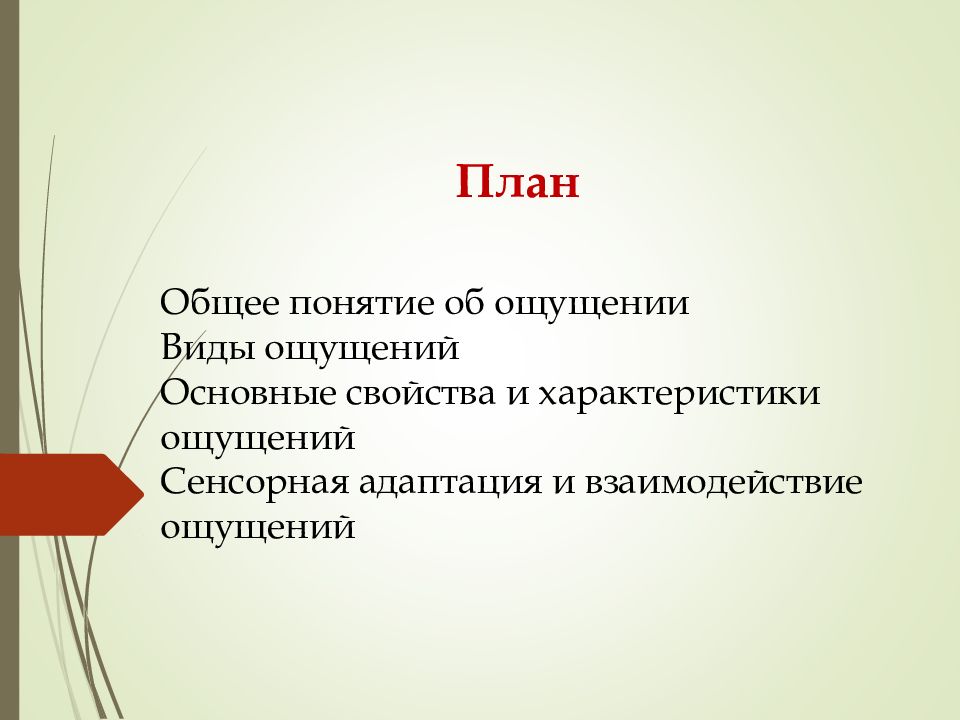 План

Общее понятие об ощущении
Виды ощущений
Основные свойства и характеристики ощущений
Сенсорная адаптация и взаимодействие ощущений